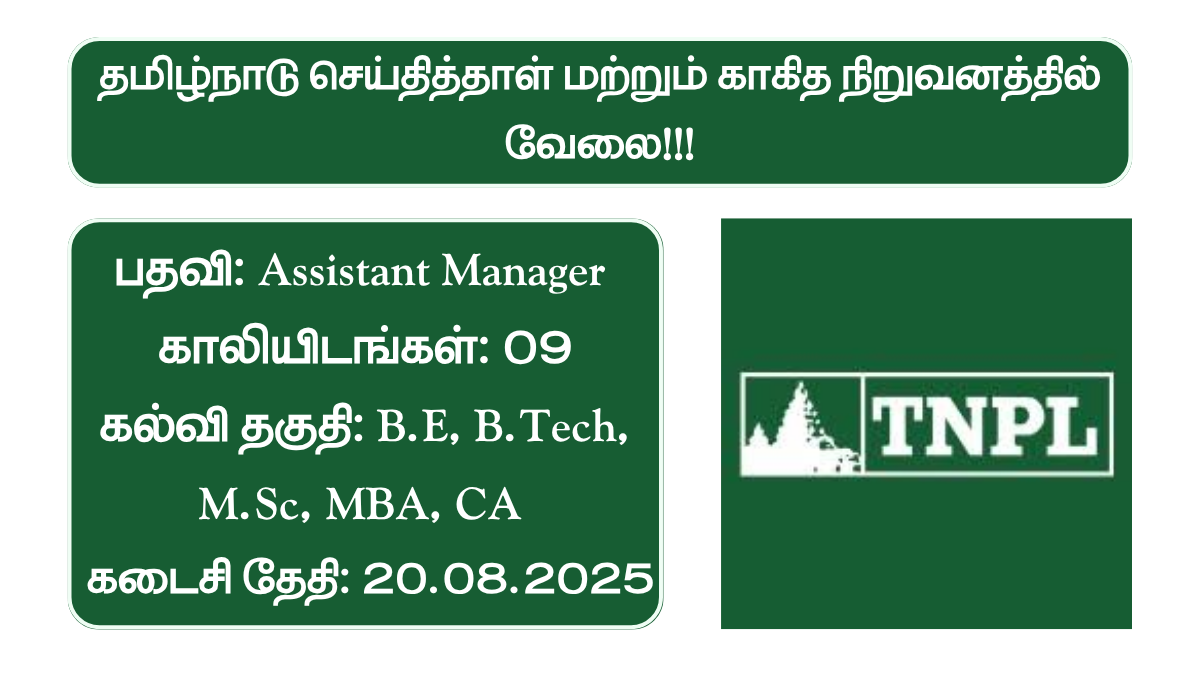 தமிழ்நாடு செய்தித்தாள் மற்றும் காகித நிறுவனத்தில் வேலை!!!

பதவி: Assistant Manager

காலியிடங்கள்: 09

கல்வி தகுதி: B.E, B.Tech, M.Sc, MBA, CA

கடைசி தேதி: 20.08.2025

TNPL